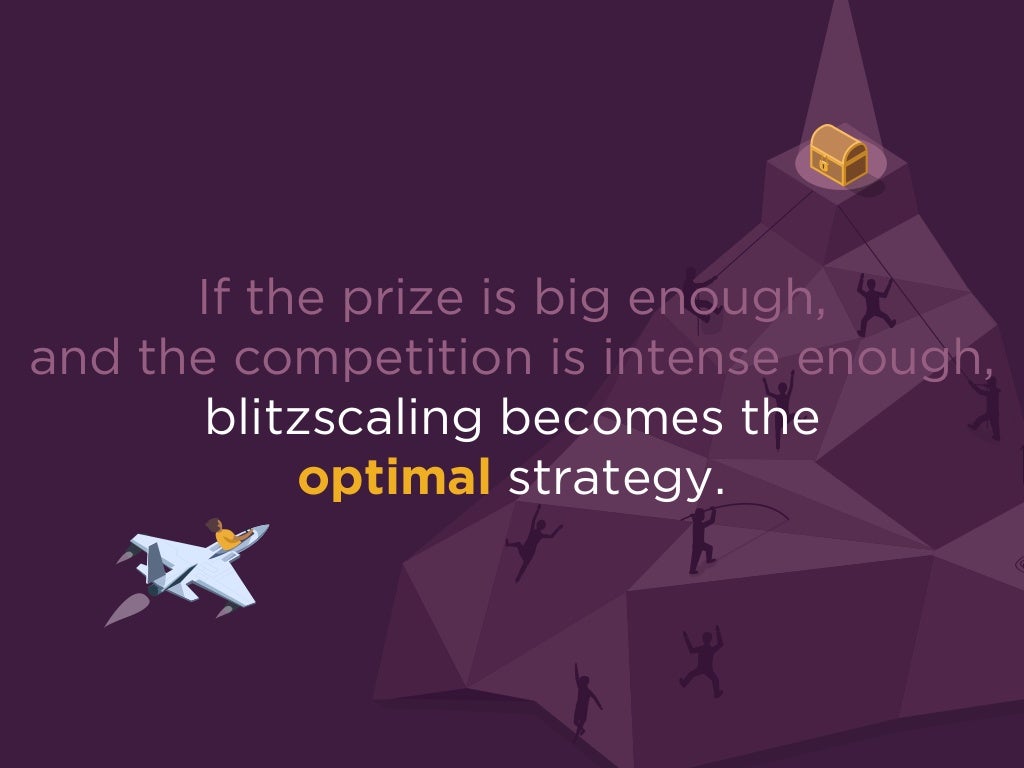 If the prize is big enough, and the competition is intense enough, blitzscaling becomes the optimal strategy.